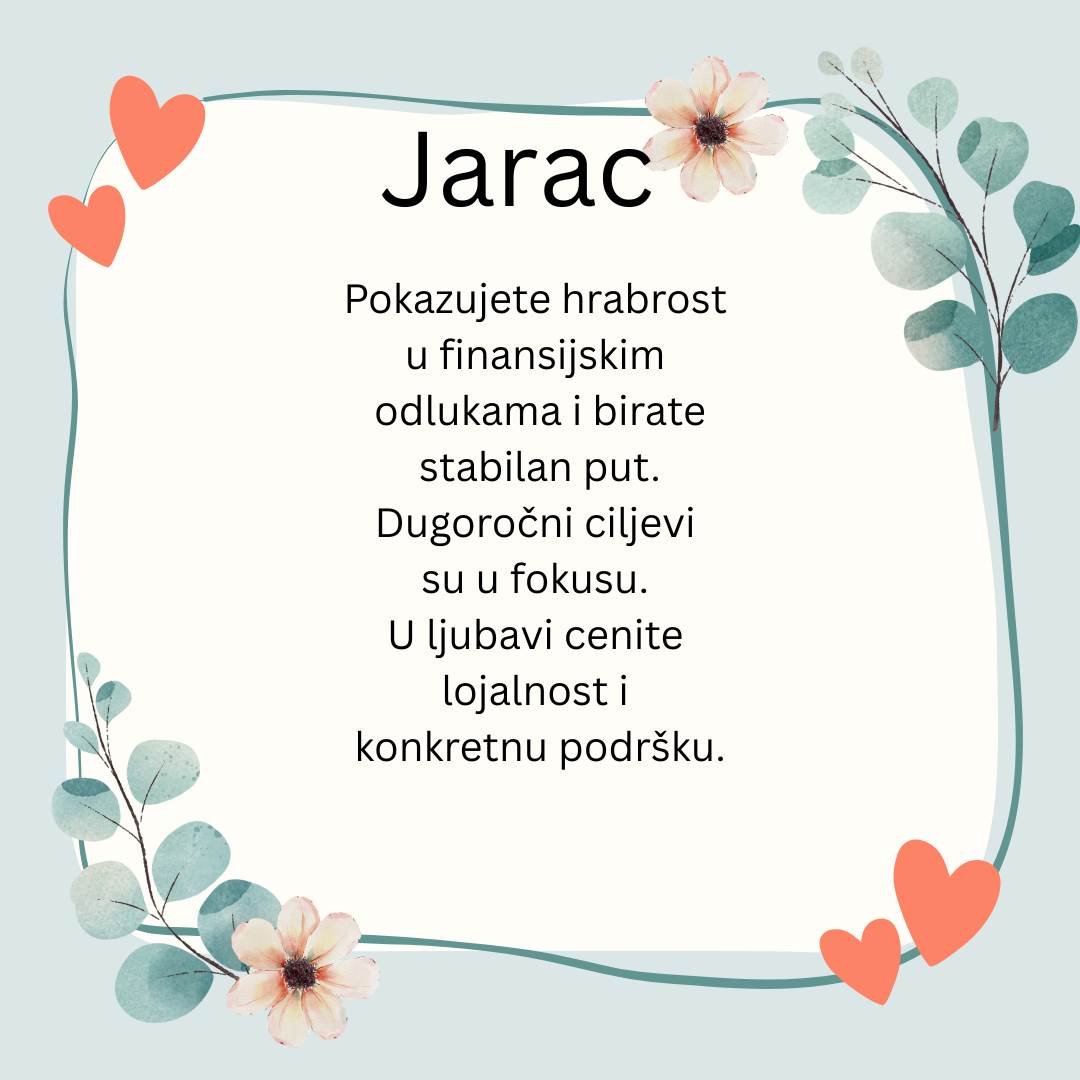 Jarac

Pokazujete hrabrost u finansijskim odlukama i birate stabilan put. Dugoročni ciljevi su u fokusu. U ljubavi cenite lojalnost i konkretnu podršku.